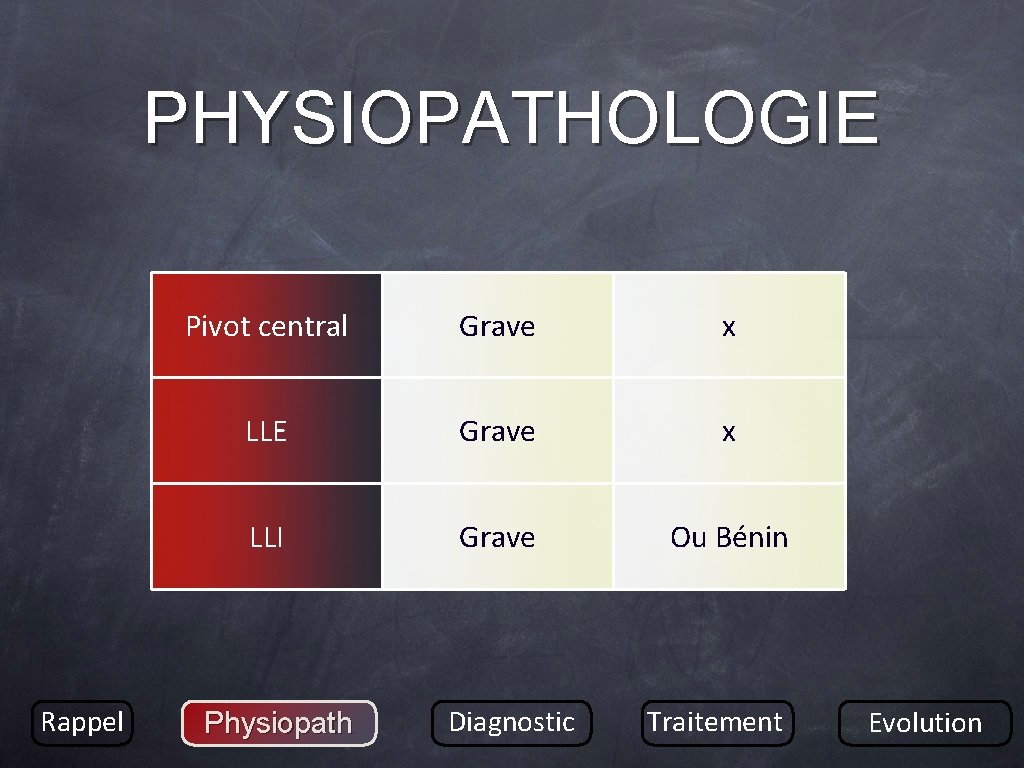 PHYSIOPATHOLOGIE

| Pivot central | Grave | x |
|---|---|---|
| LLE | Grave | x |
| LLI | Grave | Ou Bénin |

Rappel

Physiopath

Diagnostic

Traitement

Evolution